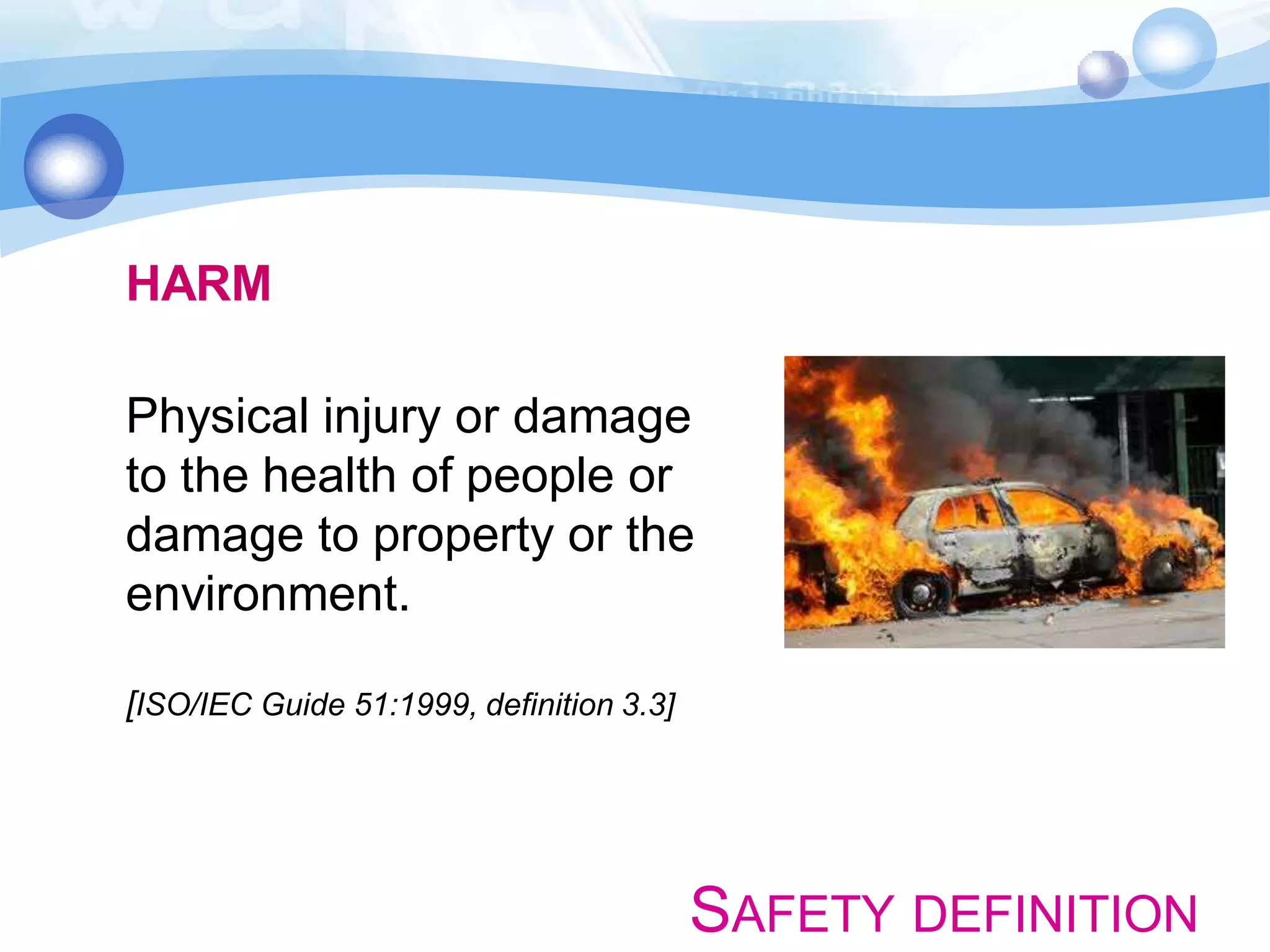 HARM

Physical injury or damage to the health of people or damage to property or the environment.

[ISO/IEC Guide 51:1999, definition 3.3]

SAFETY DEFINITION